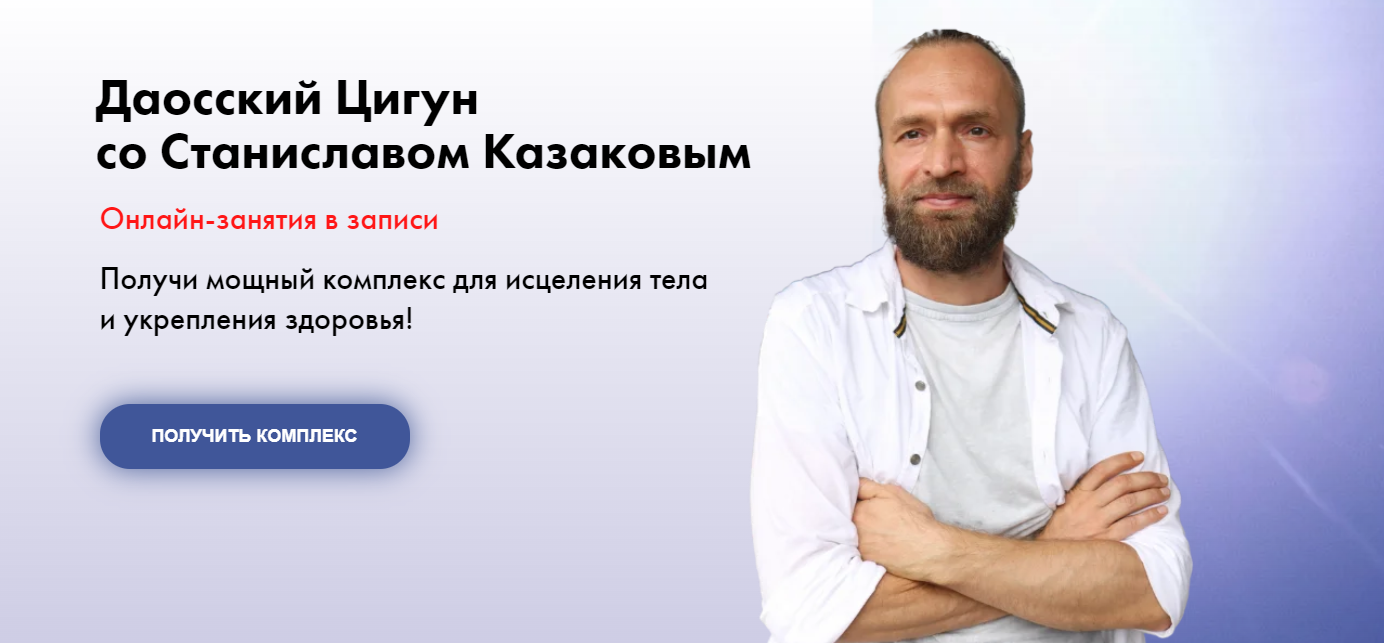 Даосский Цигун
со Станиславом Казаковым

Онлайн-занятия в записи

Получи мощный комплекс для исцеления тела и укрепления здоровья!

ПОЛУЧИТЬ КОМПЛЕКС